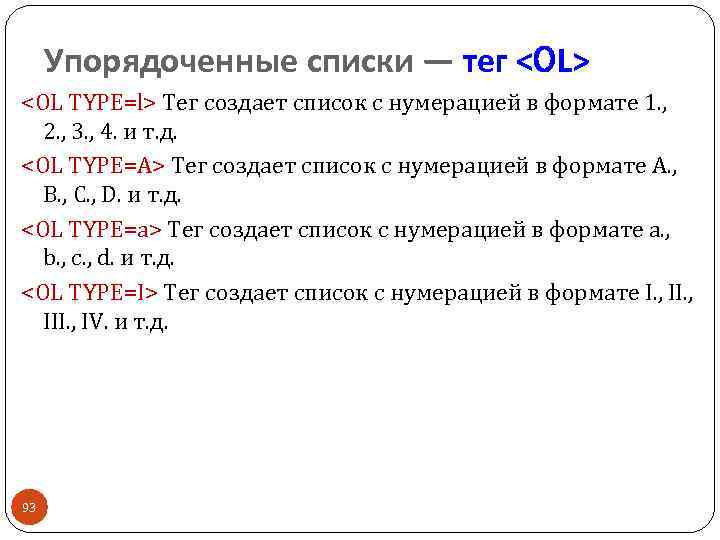 Упорядоченные списки — тег <OL>

<OL TYPE=l> Тег создает список с нумерацией в формате 1., 2., 3., 4. и т.д.

<OL TYPE=A> Тег создает список с нумерацией в формате A., B., C., D. и т.д.

<OL TYPE=a> Тег создает список с нумерацией в формате a., b., c., d. и т.д.

<OL TYPE=I> Тег создает список с нумерацией в формате I., II., III., IV. и т.д.

93